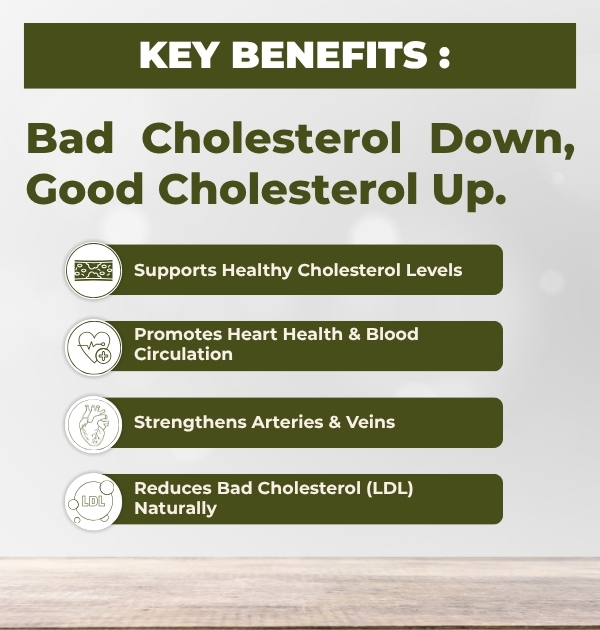 KEY BENEFITS :

Bad Cholesterol Down, Good Cholesterol Up.

Supports Healthy Cholesterol Levels

Promotes Heart Health & Blood Circulation

Strengthens Arteries & Veins

LDL

Reduces Bad Cholesterol (LDL) Naturally